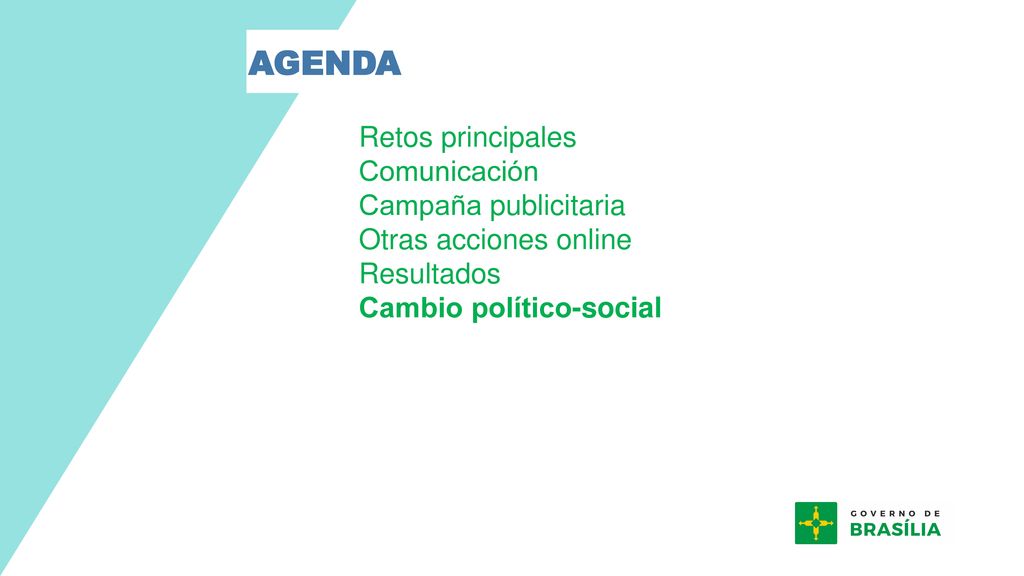 AGENDA

Retos principales
Comunicación
Campaña publicitaria
Otras acciones online
Resultados
Cambio político-social

GOVERNO DE
BRASÍLIA